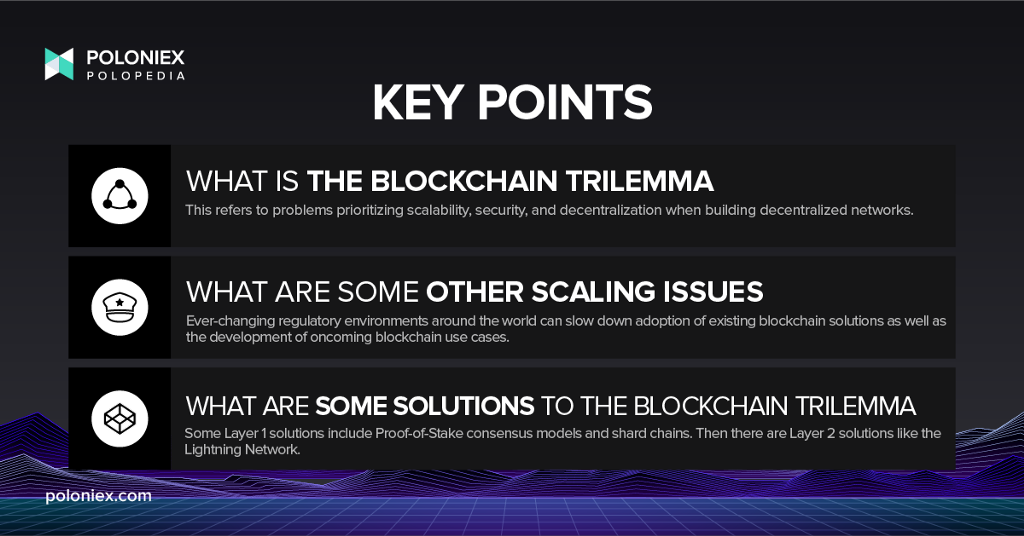 POLONIEX
POLOPEDIA

KEY POINTS

WHAT IS THE BLOCKCHAIN TRILEMMA
This refers to problems prioritizing scalability, security, and decentralization when building decentralized networks.

WHAT ARE SOME OTHER SCALING ISSUES
Ever-changing regulatory environments around the world can slow down adoption of existing blockchain solutions as well as the development of oncoming blockchain use cases.

WHAT ARE SOME SOLUTIONS TO THE BLOCKCHAIN TRILEMMA
Some Layer 1 solutions include Proof-of-Stake consensus models and shard chains. Then there are Layer 2 solutions like the Lightning Network.

poloniex.com